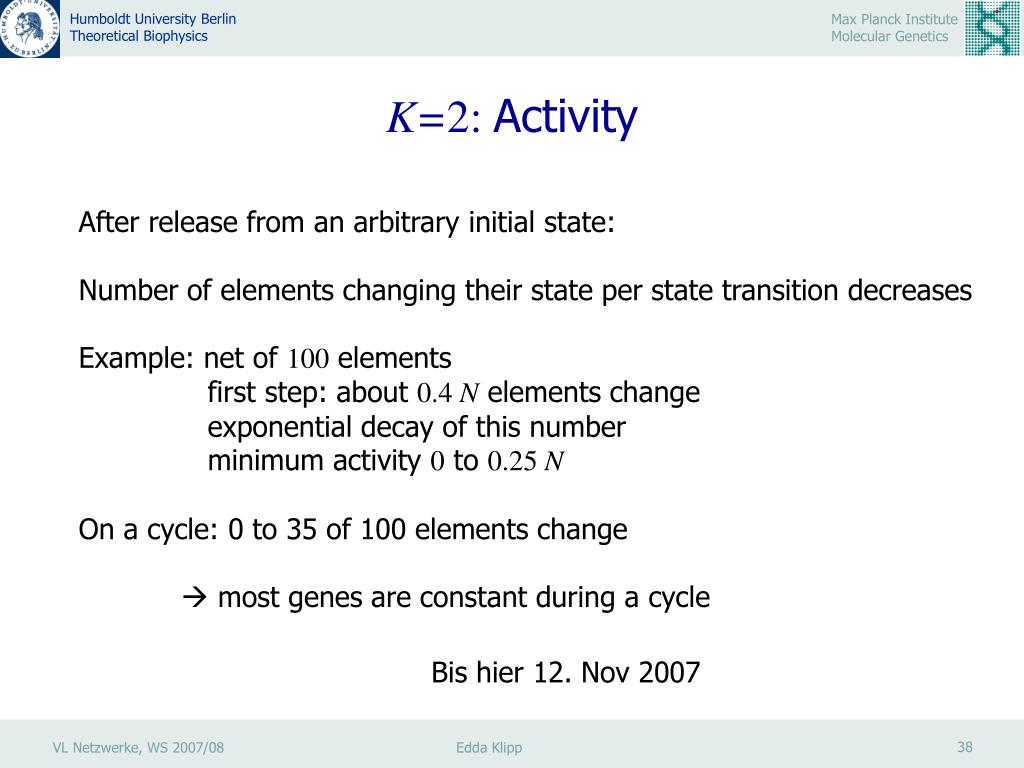 Humboldt University Berlin
Theoretical Biophysics

Max Planck Institute
Molecular Genetics

$K=2$: Activity

After release from an arbitrary initial state:

Number of elements changing their state per state transition decreases

Example: net of $100$ elements
first step: about $0.4\ N$ elements change
exponential decay of this number
minimum activity $0$ to $0.25\ N$

On a cycle: 0 to 35 of 100 elements change

→ most genes are constant during a cycle

Bis hier 12. Nov 2007

VL Netzwerke, WS 2007/08

Edda Klipp

38